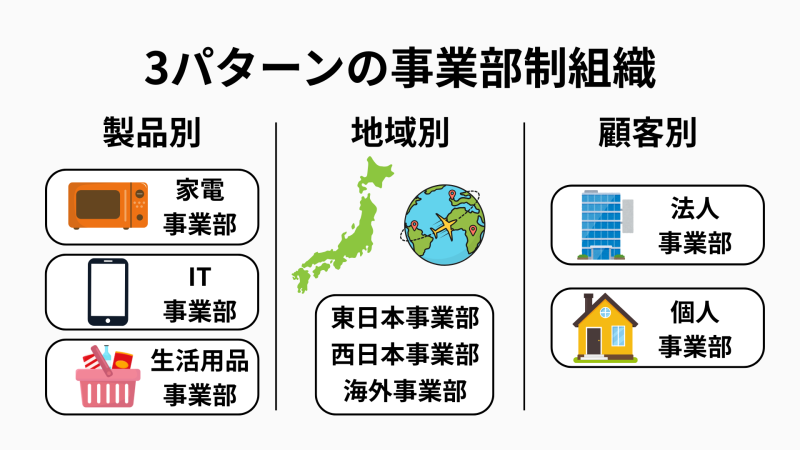 3パターンの事業部制組織

製品別

家電
事業部

IT
事業部

生活用品
事業部

地域別

東日本事業部
西日本事業部
海外事業部

顧客別

法人
事業部

個人
事業部